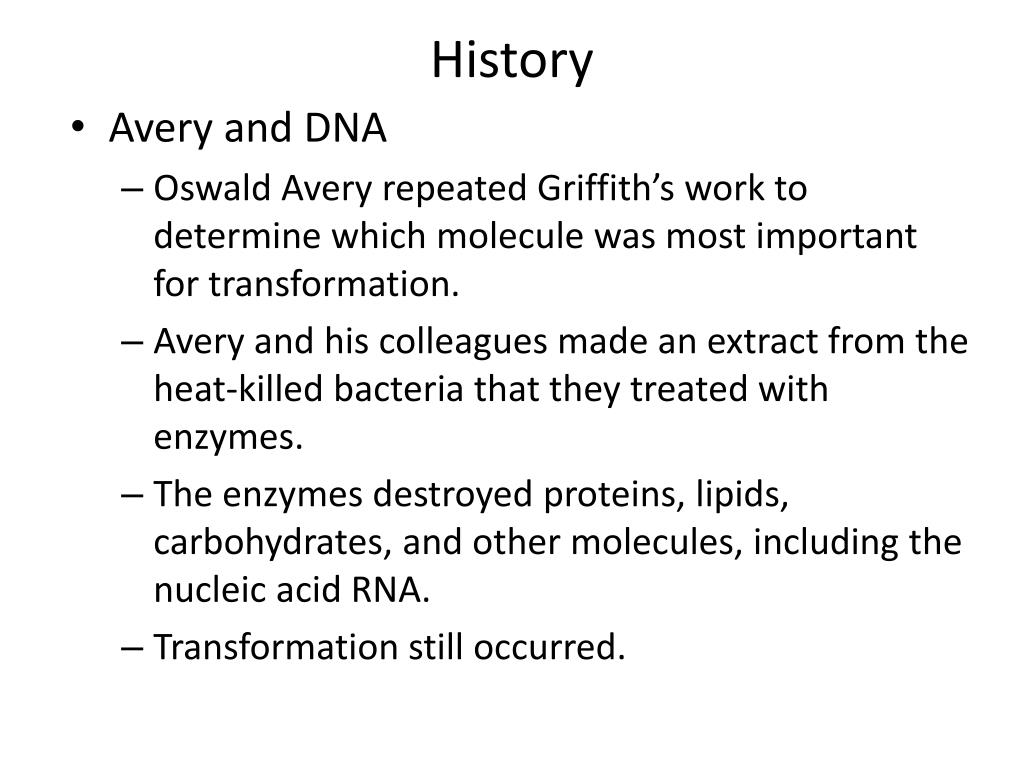 History

• Avery and DNA

– Oswald Avery repeated Griffith’s work to determine which molecule was most important for transformation.

– Avery and his colleagues made an extract from the heat-killed bacteria that they treated with enzymes.

– The enzymes destroyed proteins, lipids, carbohydrates, and other molecules, including the nucleic acid RNA.

– Transformation still occurred.